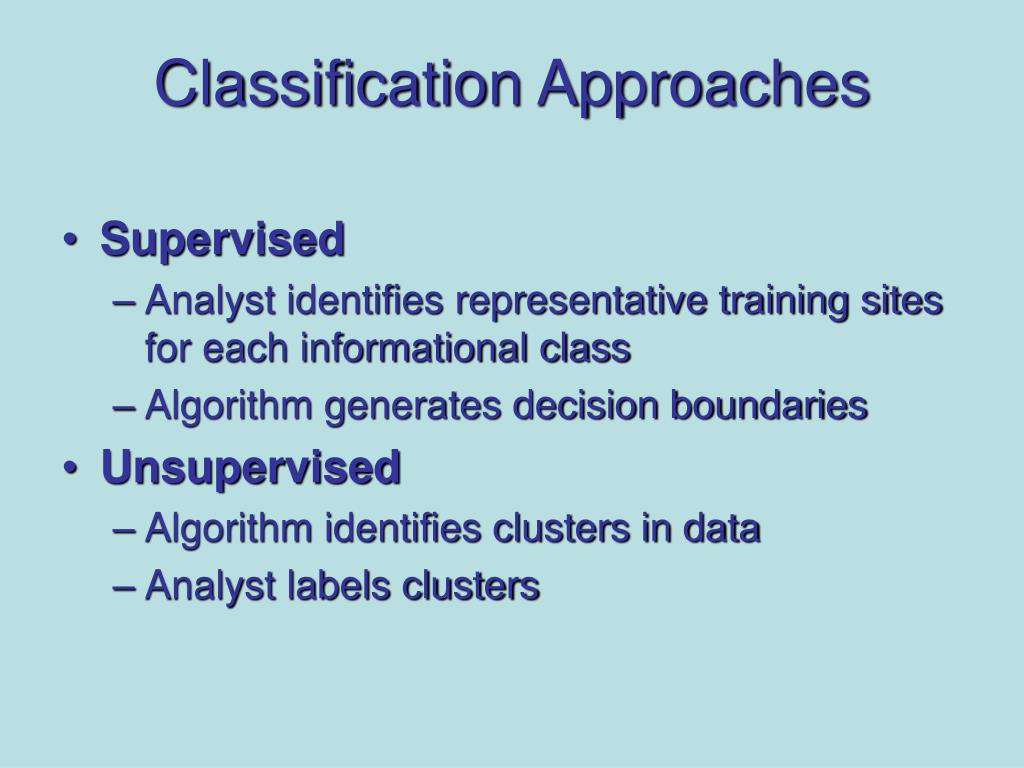 Classification Approaches

• Supervised
– Analyst identifies representative training sites for each informational class
– Algorithm generates decision boundaries
• Unsupervised
– Algorithm identifies clusters in data
– Analyst labels clusters